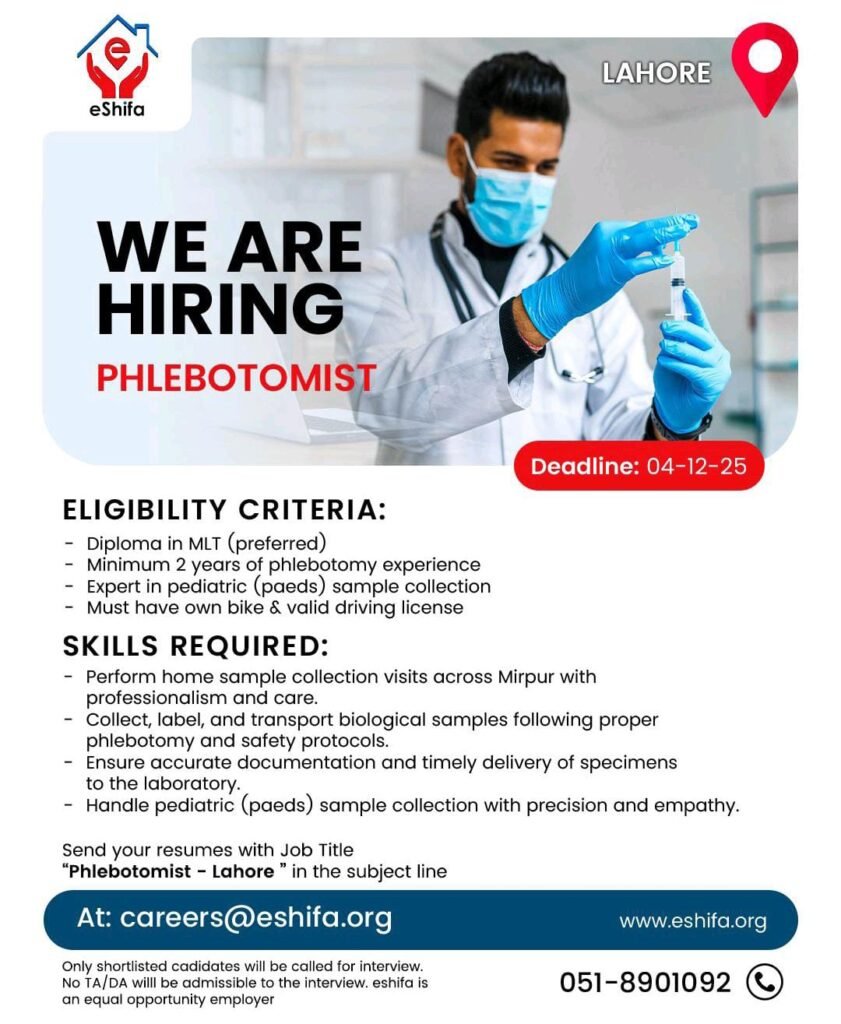 eShifa

LAHORE

WE ARE HIRING

PHLEBOTOMIST

Deadline: 04-12-25

ELIGIBILITY CRITERIA:

- Diploma in MLT (preferred)
- Minimum 2 years of phlebotomy experience
- Expert in pediatric (paeds) sample collection
- Must have own bike & valid driving license

SKILLS REQUIRED:

- Perform home sample collection visits across Mirpur with professionalism and care.
- Collect, label, and transport biological samples following proper phlebotomy and safety protocols.
- Ensure accurate documentation and timely delivery of specimens to the laboratory.
- Handle pediatric (paeds) sample collection with precision and empathy.

Send your resumes with Job Title
"Phlebotomist - Lahore " in the subject line

At: careers@eshifa.org

www.eshifa.org

Only shortlisted cadidates will be called for interview. No TA/DA willl be admissible to the interview. eshifa is an equal opportunity employer

051-8901092